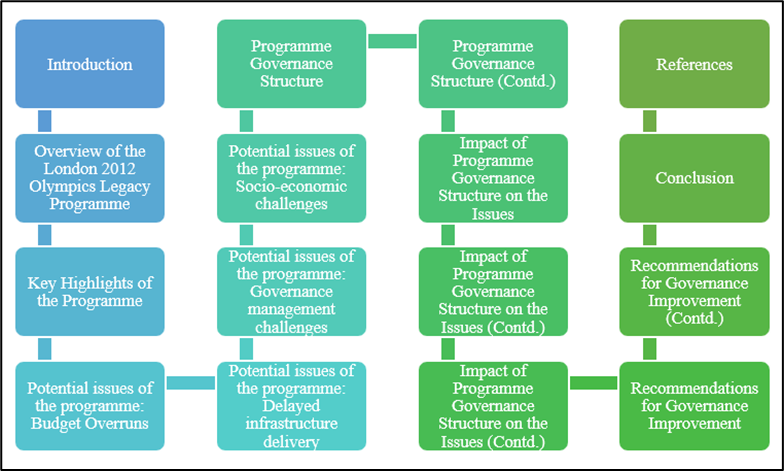 Introduction

Overview of the London 2012 Olympics Legacy Programme

Key Highlights of the Programme

Potential issues of the programme: Budget Overruns

Potential issues of the programme: Delayed infrastructure delivery

Potential issues of the programme: Governance management challenges

Potential issues of the programme: Socio-economic challenges

Programme Governance Structure

Programme Governance Structure (Contd.)

Impact of Programme Governance Structure on the Issues

Impact of Programme Governance Structure on the Issues (Contd.)

Impact of Programme Governance Structure on the Issues (Contd.)

Recommendations for Governance Improvement

Recommendations for Governance Improvement (Contd.)

Conclusion

References